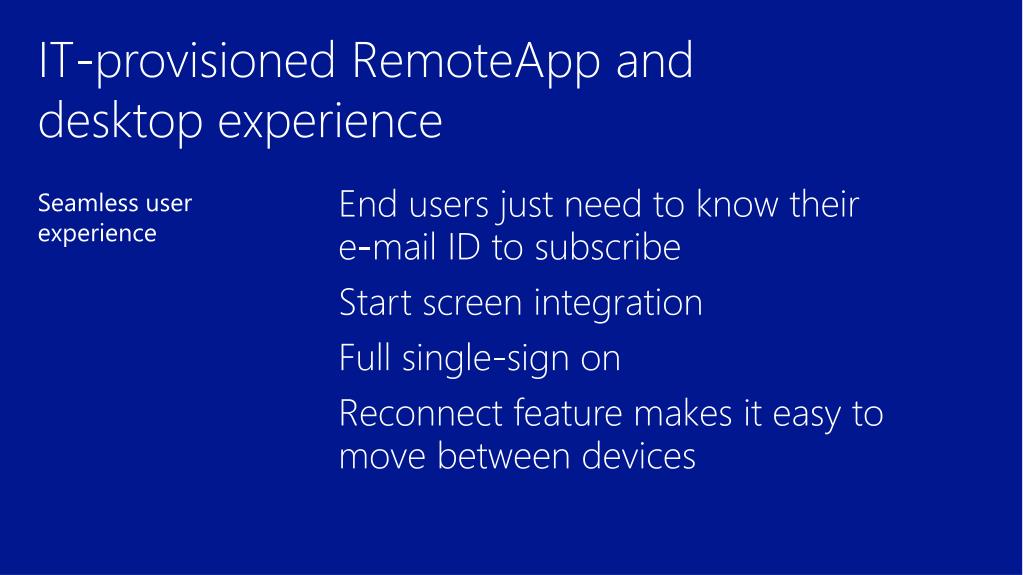 IT-provisioned RemoteApp and desktop experience

Seamless user experience

End users just need to know their e-mail ID to subscribe

Start screen integration

Full single-sign on

Reconnect feature makes it easy to move between devices